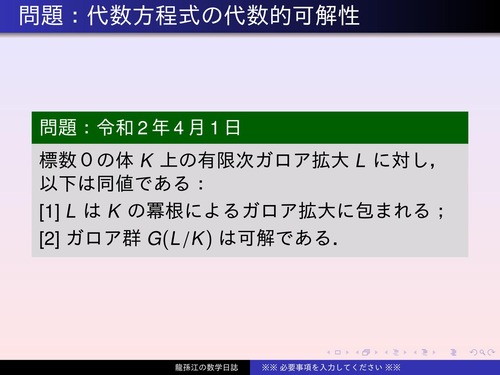 問題：代数方程式の代数的可解性

問題：令和２年４月１日

標数０の体 $K$ 上の有限次ガロア拡大 $L$ に対し，以下は同値である：
[1] $L$ は $K$ の冪根によるガロア拡大に包まれる；
[2] ガロア群 $G(L/K)$ は可解である．

龍孫江の数学日誌　※※ 必要事項を入力してください ※※